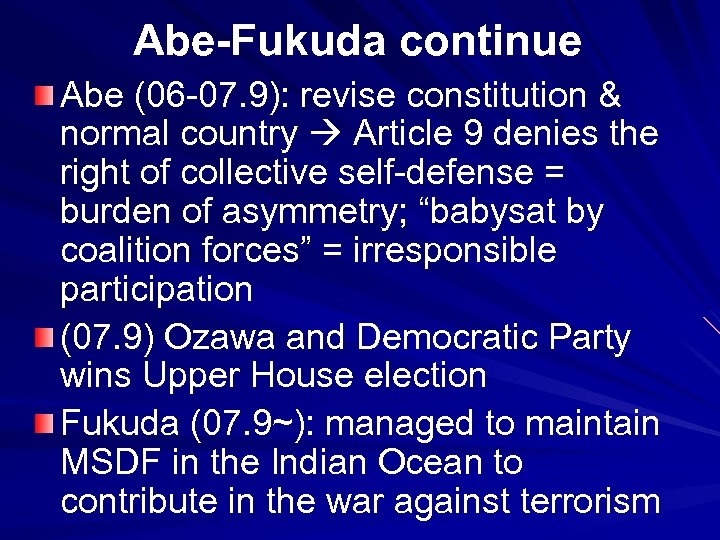 Abe-Fukuda continue

Abe (06-07.9): revise constitution & normal country → Article 9 denies the right of collective self-defense = burden of asymmetry; “babysat by coalition forces” = irresponsible participation

(07.9) Ozawa and Democratic Party wins Upper House election

Fukuda (07.9~): managed to maintain MSDF in the Indian Ocean to contribute in the war against terrorism